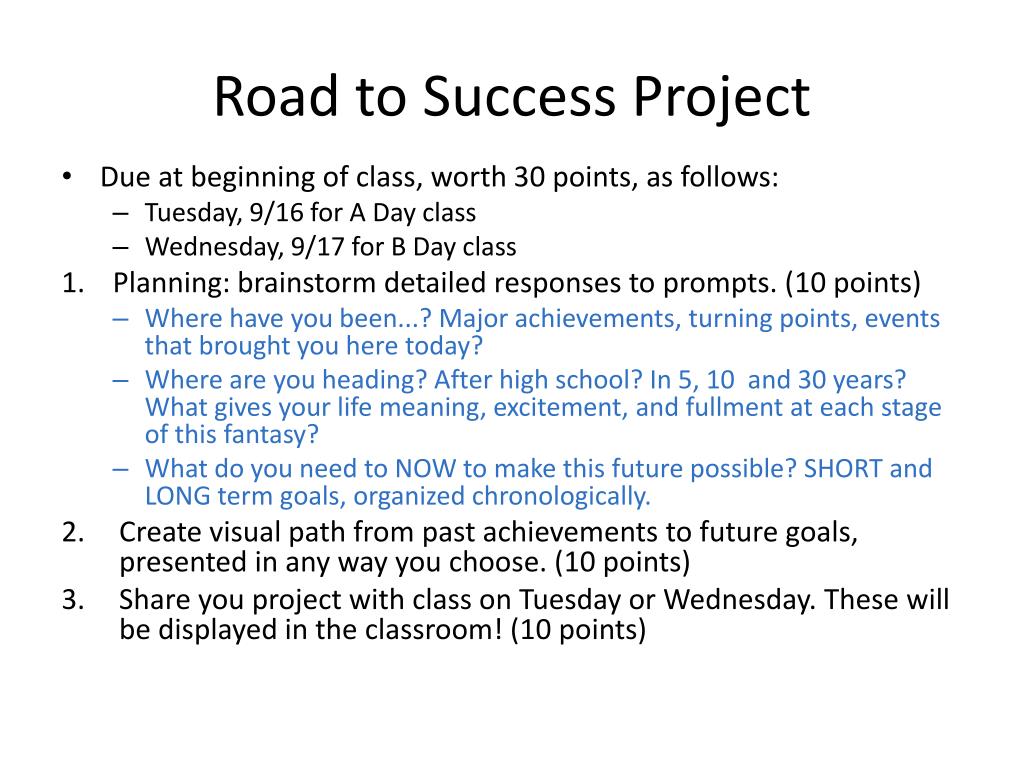 Road to Success Project

• Due at beginning of class, worth 30 points, as follows:
– Tuesday, 9/16 for A Day class
– Wednesday, 9/17 for B Day class

1. Planning: brainstorm detailed responses to prompts. (10 points)
– Where have you been...? Major achievements, turning points, events that brought you here today?
– Where are you heading? After high school? In 5, 10 and 30 years? What gives your life meaning, excitement, and fullment at each stage of this fantasy?
– What do you need to NOW to make this future possible? SHORT and LONG term goals, organized chronologically.

2. Create visual path from past achievements to future goals, presented in any way you choose. (10 points)

3. Share you project with class on Tuesday or Wednesday. These will be displayed in the classroom! (10 points)